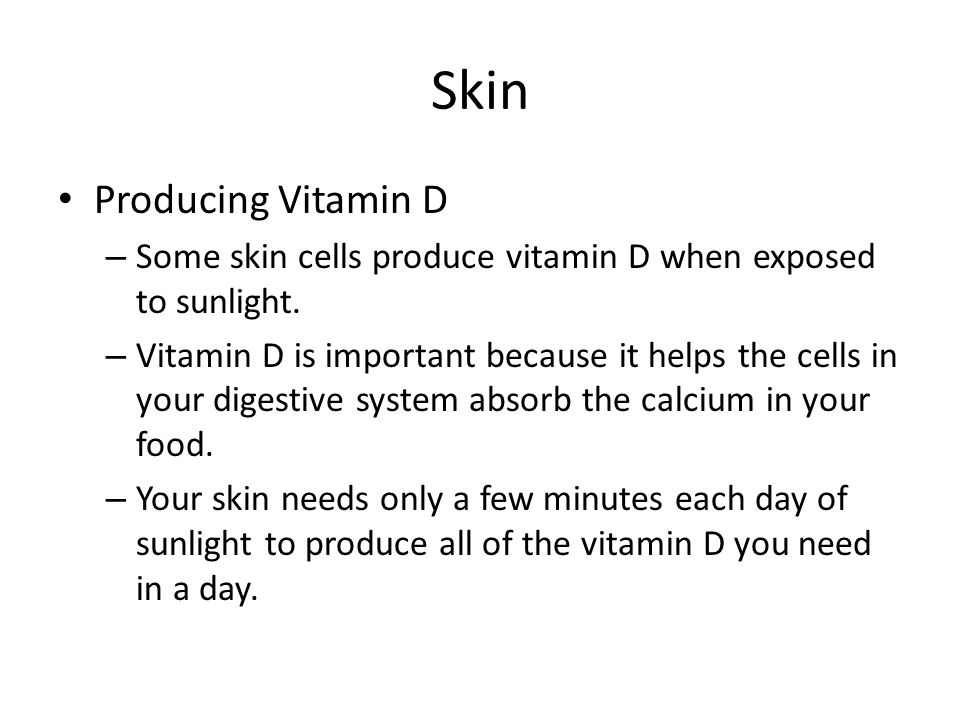 Skin

• Producing Vitamin D

– Some skin cells produce vitamin D when exposed to sunlight.

– Vitamin D is important because it helps the cells in your digestive system absorb the calcium in your food.

– Your skin needs only a few minutes each day of sunlight to produce all of the vitamin D you need in a day.